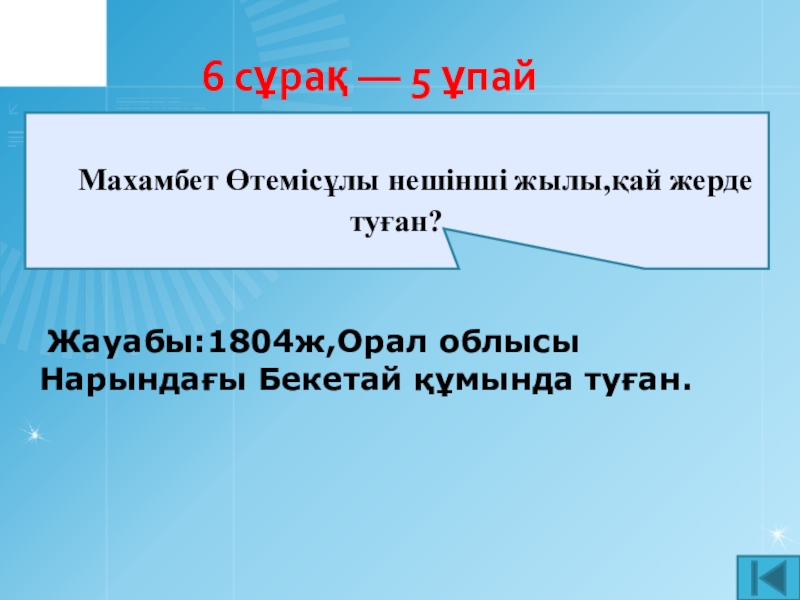 6 сұрақ — 5 ұпай

Махамбет Өтемісұлы нешінші жылы,қай жерде туған?

Жауабы:1804ж,Орал облысы Нарындағы Бекетай құмында туған.